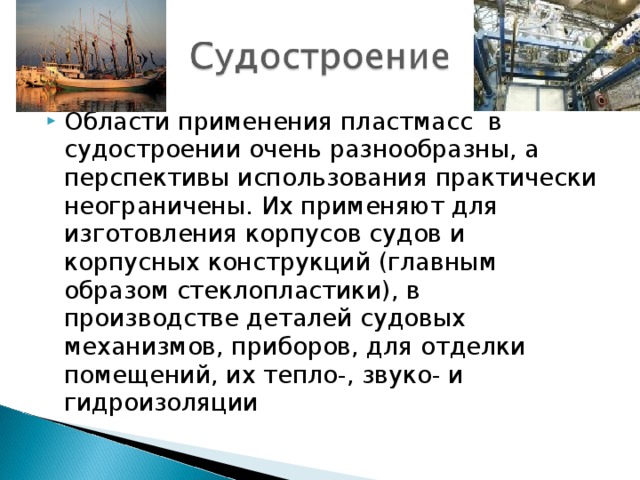 Судостроение

Области применения пластмасс в судостроении очень разнообразны, а перспективы использования практически неограничены. Их применяют для изготовления корпусов судов и корпусных конструкций (главным образом стеклопластики), в производстве деталей судовых механизмов, приборов, для отделки помещений, их тепло-, звуко- и гидроизоляции